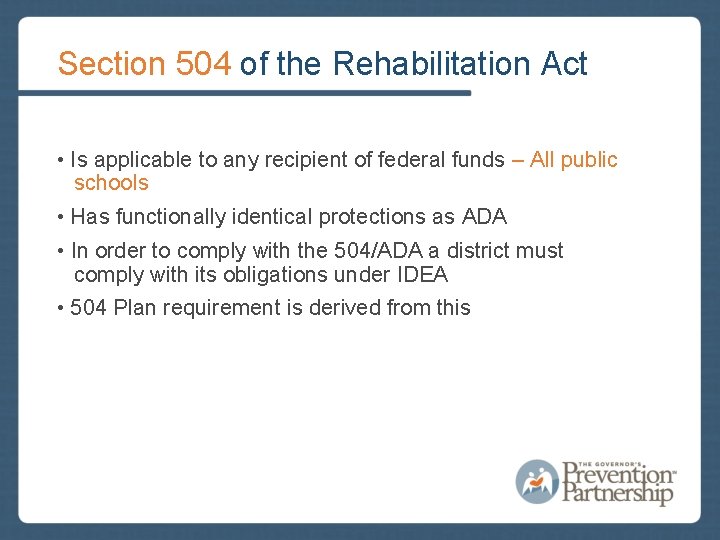 Section 504 of the Rehabilitation Act

• Is applicable to any recipient of federal funds – All public schools

• Has functionally identical protections as ADA

• In order to comply with the 504/ADA a district must comply with its obligations under IDEA

• 504 Plan requirement is derived from this

THE GOVERNOR'S Prevention Partnership